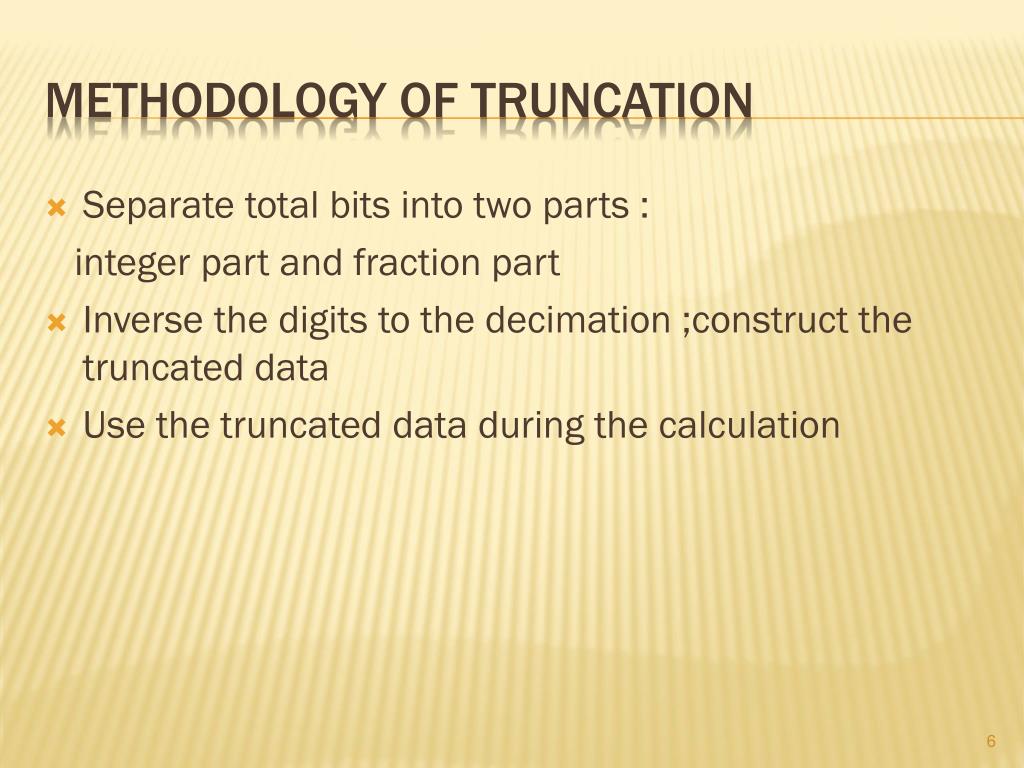 METHODOLOGY OF TRUNCATION

Separate total bits into two parts :
integer part and fraction part

Inverse the digits to the decimation ;construct the truncated data

Use the truncated data during the calculation

6